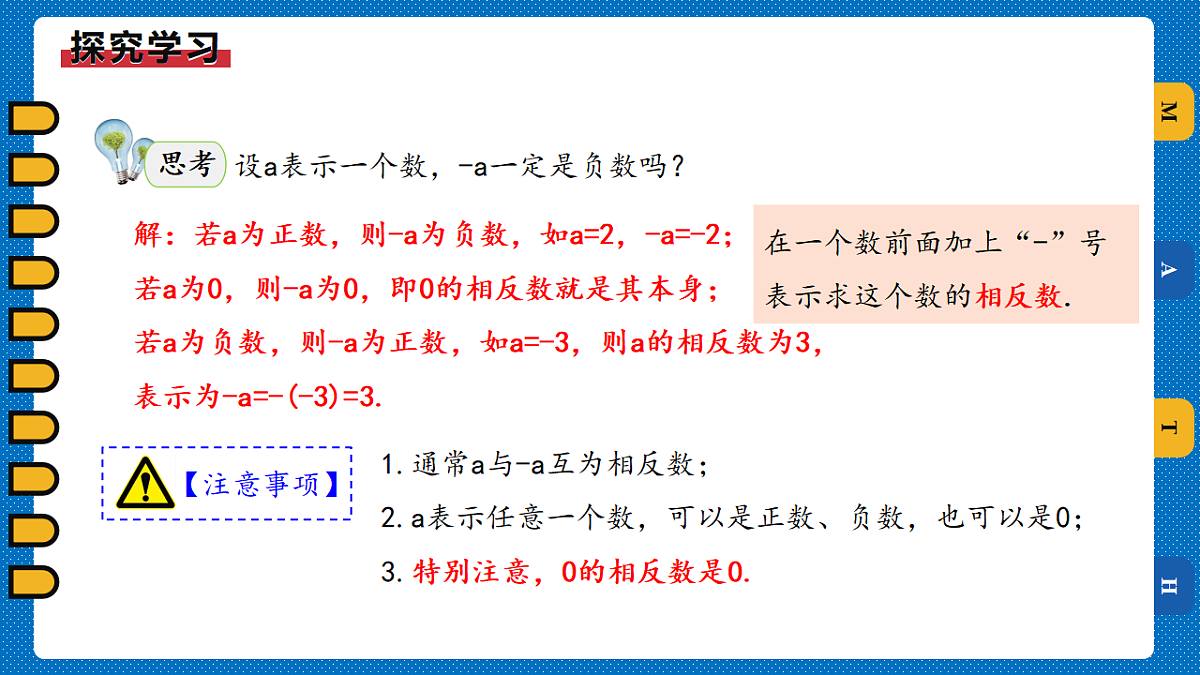 探究学习

思考 设a表示一个数，-a一定是负数吗？

解：若a为正数，则-a为负数，如a=2，-a=-2；
若a为0，则-a为0，即0的相反数就是其本身；
若a为负数，则-a为正数，如a=-3，则a的相反数为3，
表示为-a=-(-3)=3.

在一个数前面加上“-”号表示求这个数的相反数.

【注意事项】

1. 通常a与-a互为相反数；
2. a表示任意一个数，可以是正数、负数，也可以是0；
3. 特别注意，0的相反数是0.

M
A
T
H